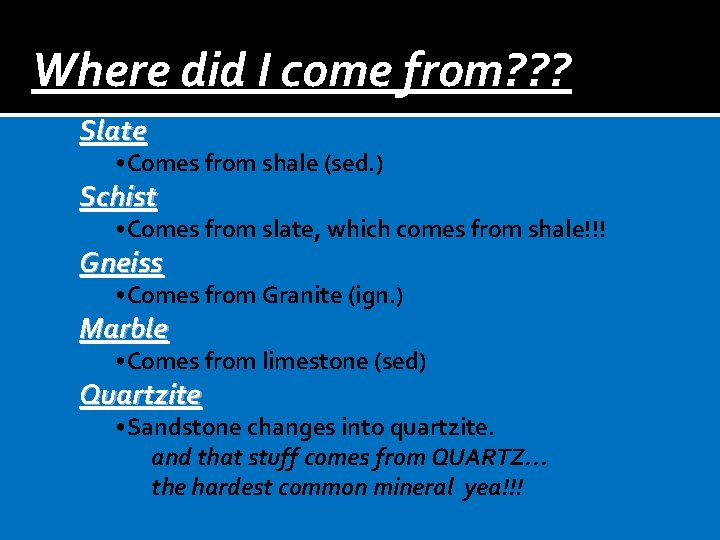 Where did I come from???

Slate

•Comes from shale (sed.)

Schist

•Comes from slate, which comes from shale!!!

Gneiss

•Comes from Granite (ign.)

Marble

•Comes from limestone (sed)

Quartzite

•Sandstone changes into quartzite.

and that stuff comes from QUARTZ… the hardest common mineral yea!!!